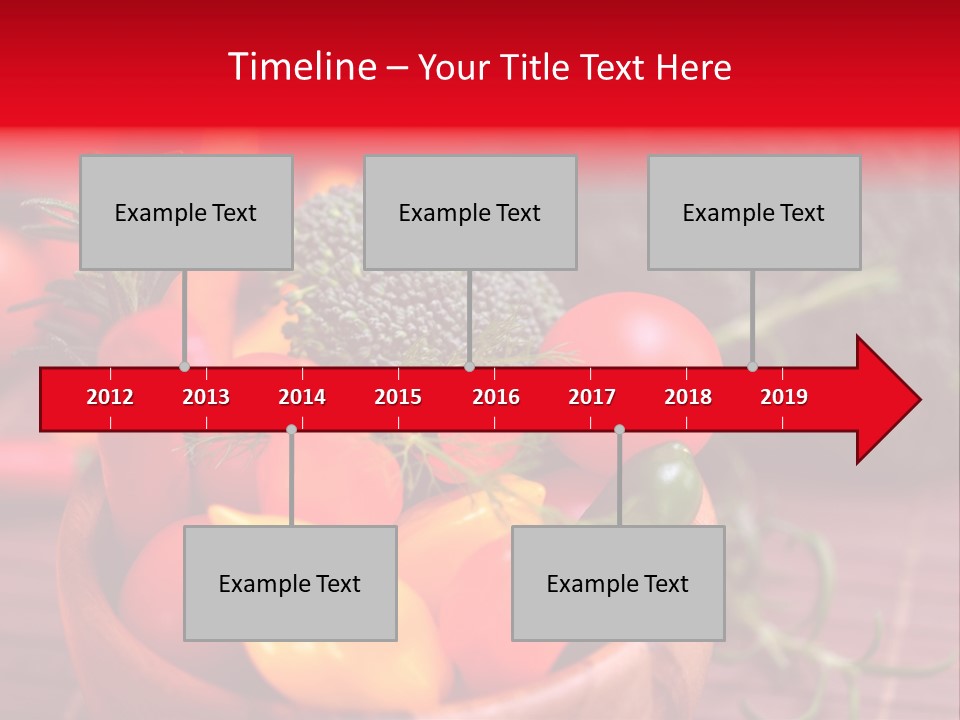 Timeline – Your Title Text Here

Example Text

Example Text

Example Text

2012 2013 2014 2015 2016 2017 2018 2019

Example Text

Example Text